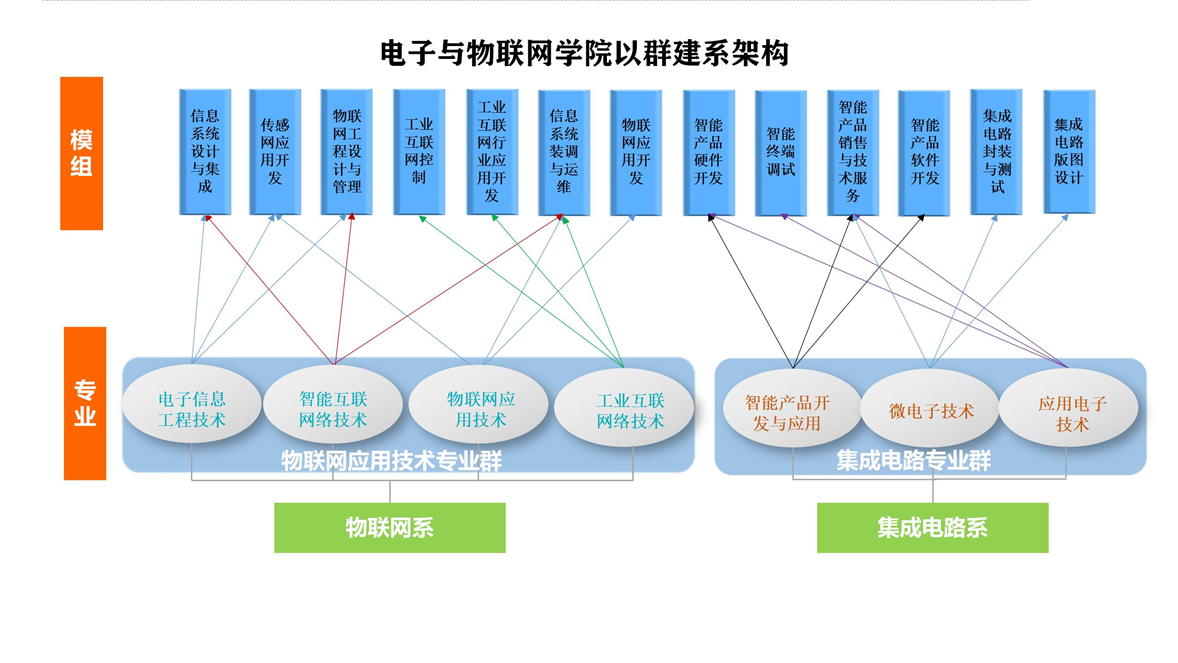 电子与物联网学院以群建系架构

模组

信息系统设计与集成

传感网应用开发

物联网工程设计与管理

工业互联网控制

工业互联网行业应用开发

信息系统装调与运维

物联网应用开发

智能产品硬件开发

智能终端调试

智能产品销售与技术服务

智能产品软件开发

集成电路封装与测试

集成电路版图设计

专业

电子信息工程技术

智能互联网络技术

物联网应用技术

工业互联网络技术

物联网应用技术专业群

智能产品开发与应用

微电子技术

应用电子技术

集成电路专业群

物联网系

集成电路系